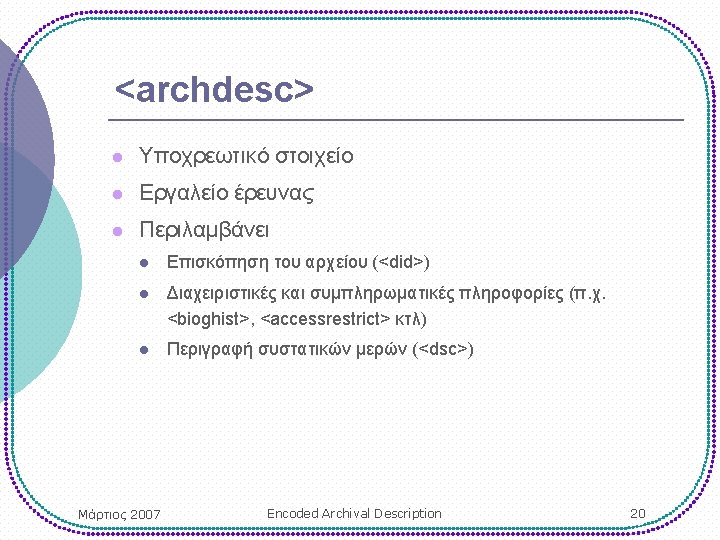 <archdesc>

- Υποχρεωτικό στοιχείο
- Εργαλείο έρευνας
- Περιλαμβάνει
  - Επισκόπηση του αρχείου (<did>)
  - Διαχειριστικές και συμπληρωματικές πληροφορίες (π.χ. <bioghist>, <accessrestrict> κτλ)
  - Περιγραφή συστατικών μερών (<dsc>)

Μάρτιος 2007

Encoded Archival Description

20